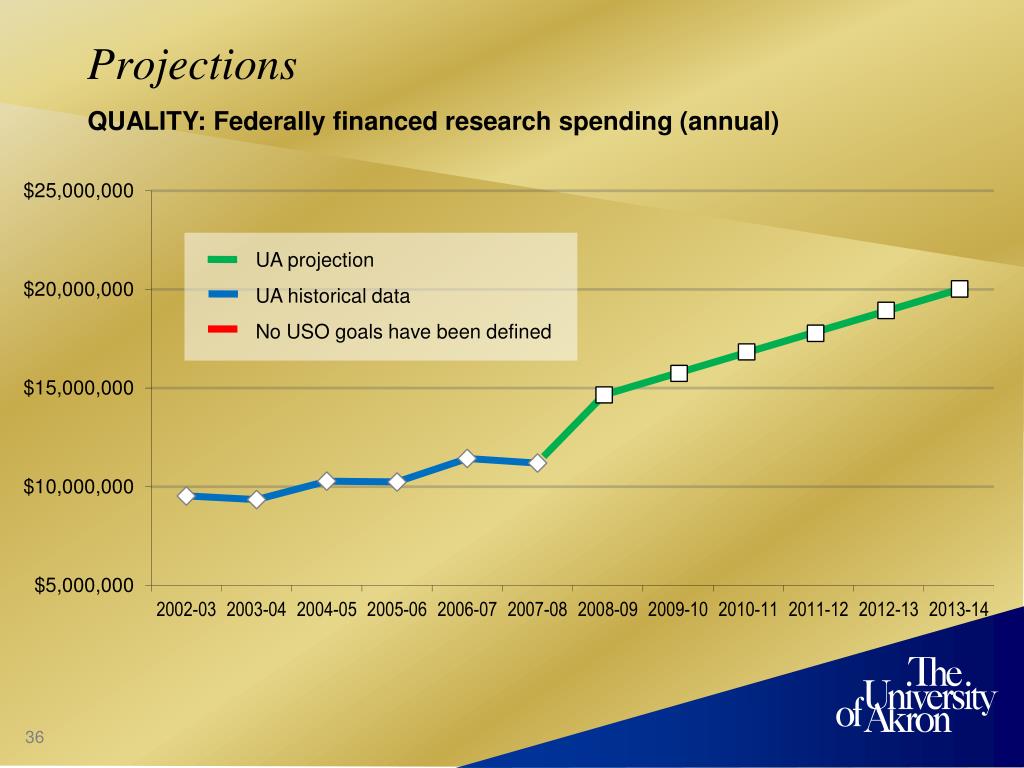 Projections

QUALITY: Federally financed research spending (annual)

$25,000,000
$20,000,000
$15,000,000
$10,000,000
$5,000,000

UA projection
UA historical data
No USO goals have been defined

2002-03 2003-04 2004-05 2005-06 2006-07 2007-08 2008-09 2009-10 2010-11 2011-12 2012-13 2013-14

The University of Akron

36